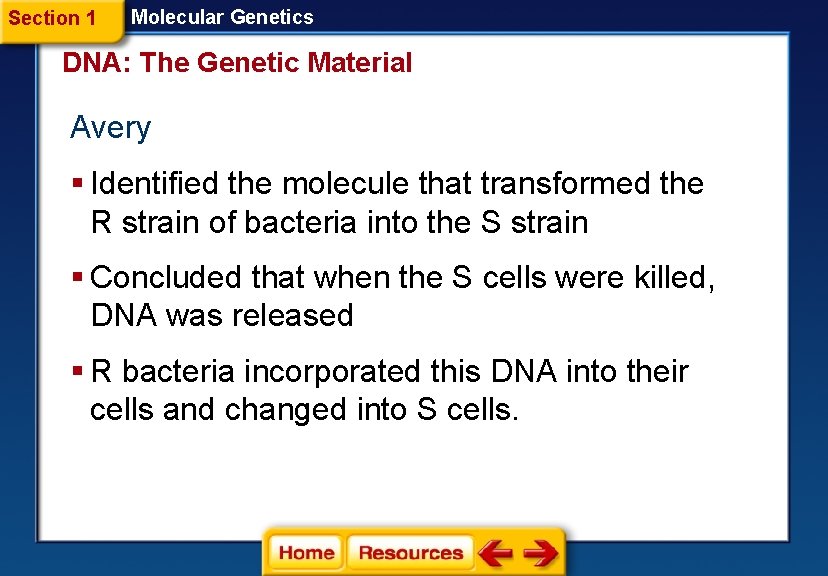 Section 1 Molecular Genetics

DNA: The Genetic Material

Avery

▪ Identified the molecule that transformed the R strain of bacteria into the S strain

▪ Concluded that when the S cells were killed, DNA was released

▪ R bacteria incorporated this DNA into their cells and changed into S cells.

Home Resources